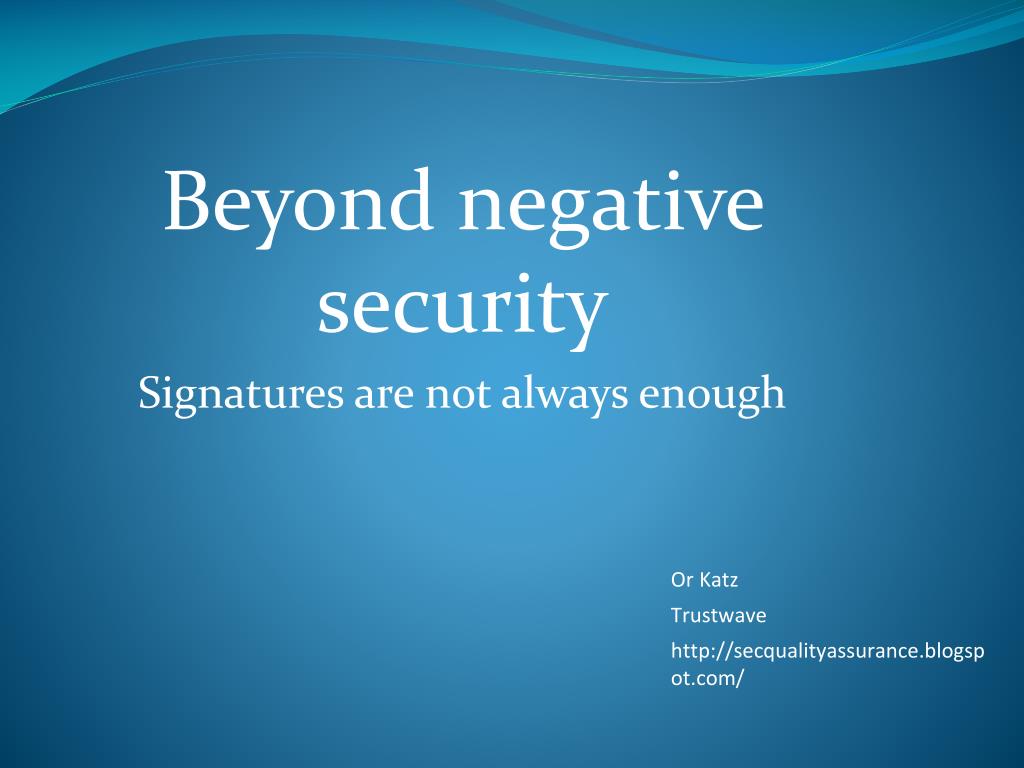 Beyond negative security

Signatures are not always enough

Or Katz

Trustwave

http://secqualityassurance.blogspot.com/